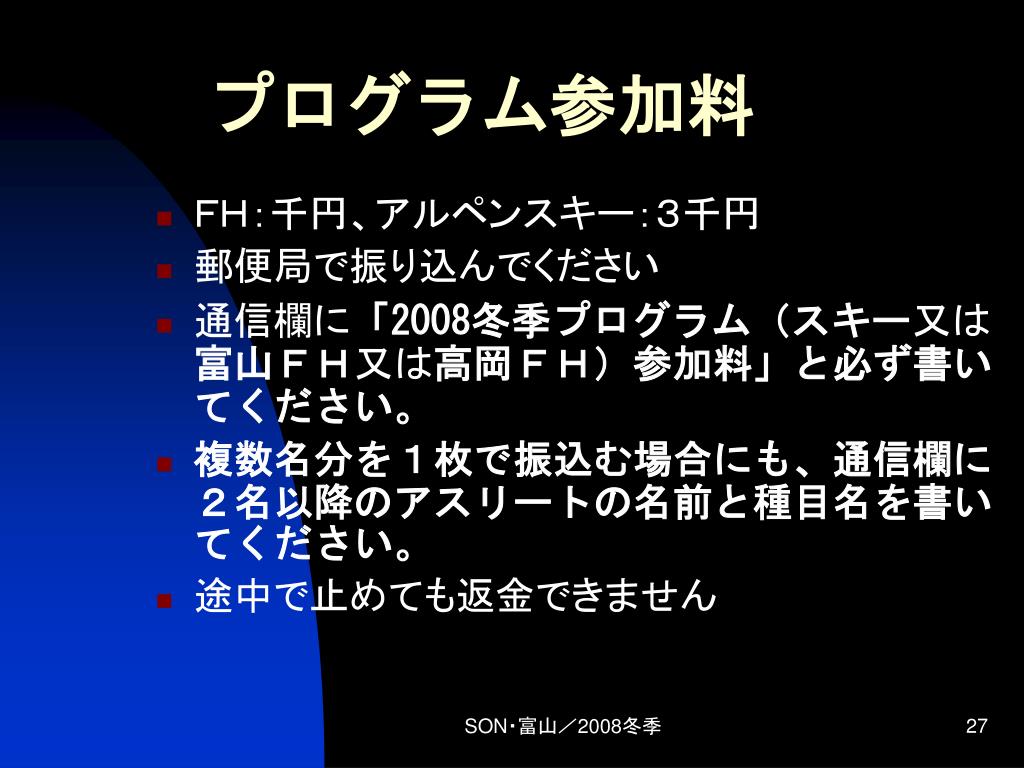 プログラム参加料

FH：千円、アルペンスキー：３千円

郵便局で振り込んでください

通信欄に「2008冬季プログラム（スキー又は富山ＦＨ又は高岡ＦＨ）参加料」と必ず書いてください。

複数名分を１枚で振込む場合にも、通信欄に２名以降のアスリートの名前と種目名を書いてください。

途中で止めても返金できません

SON・富山／2008冬季

27